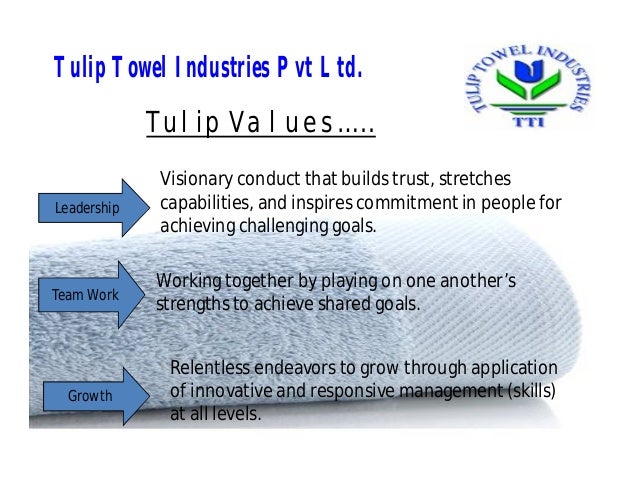 Tulip Towel Industries Pvt Ltd.

TULIP TOWEL INDUSTRIES
TTI

Tulip Values.....

Leadership

Visionary conduct that builds trust, stretches capabilities, and inspires commitment in people for achieving challenging goals.

Team Work

Working together by playing on one another's strengths to achieve shared goals.

Growth

Relentless endeavors to grow through application of innovative and responsive management (skills) at all levels.